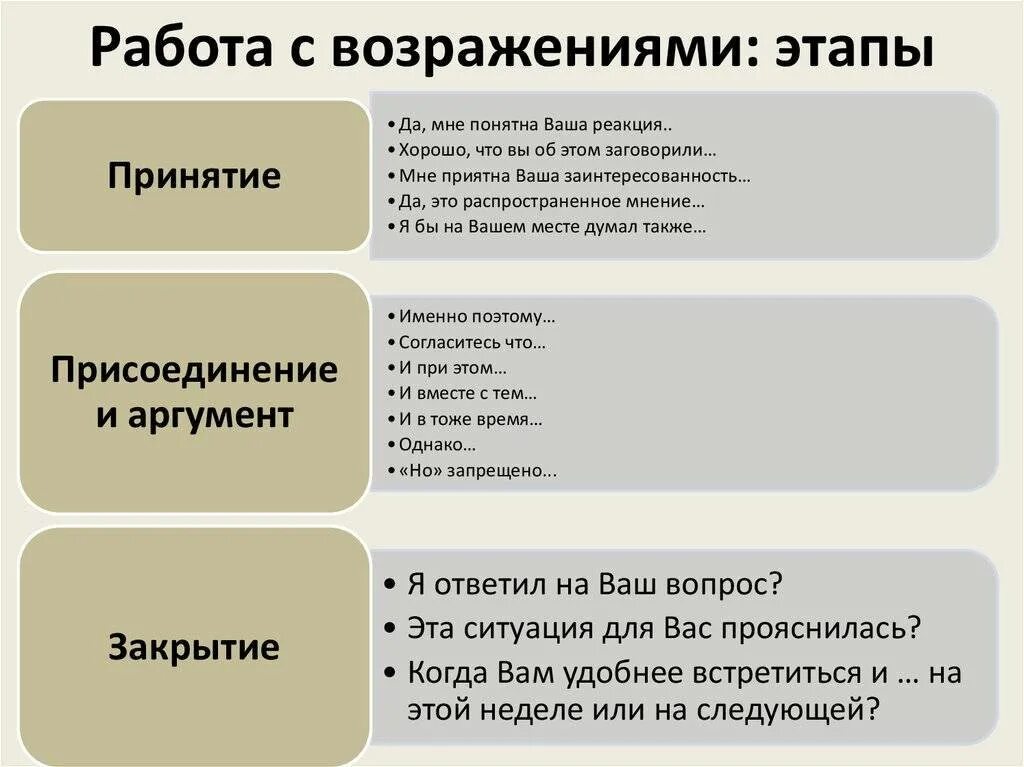 Работа с возражениями: этапы

Принятие

• Да, мне понятна Ваша реакция..
• Хорошо, что вы об этом заговорили…
• Мне приятна Ваша заинтересованность…
• Да, это распространенное мнение…
• Я бы на Вашем месте думал также…

Присоединение и аргумент

• Именно поэтому…
• Согласитесь что…
• И при этом…
• И вместе с тем…
• И в тоже время…
• Однако…
• «Но» запрещено...

Закрытие

• Я ответил на Ваш вопрос?
• Эта ситуация для Вас прояснилась?
• Когда Вам удобнее встретиться и … на этой неделе или на следующей?